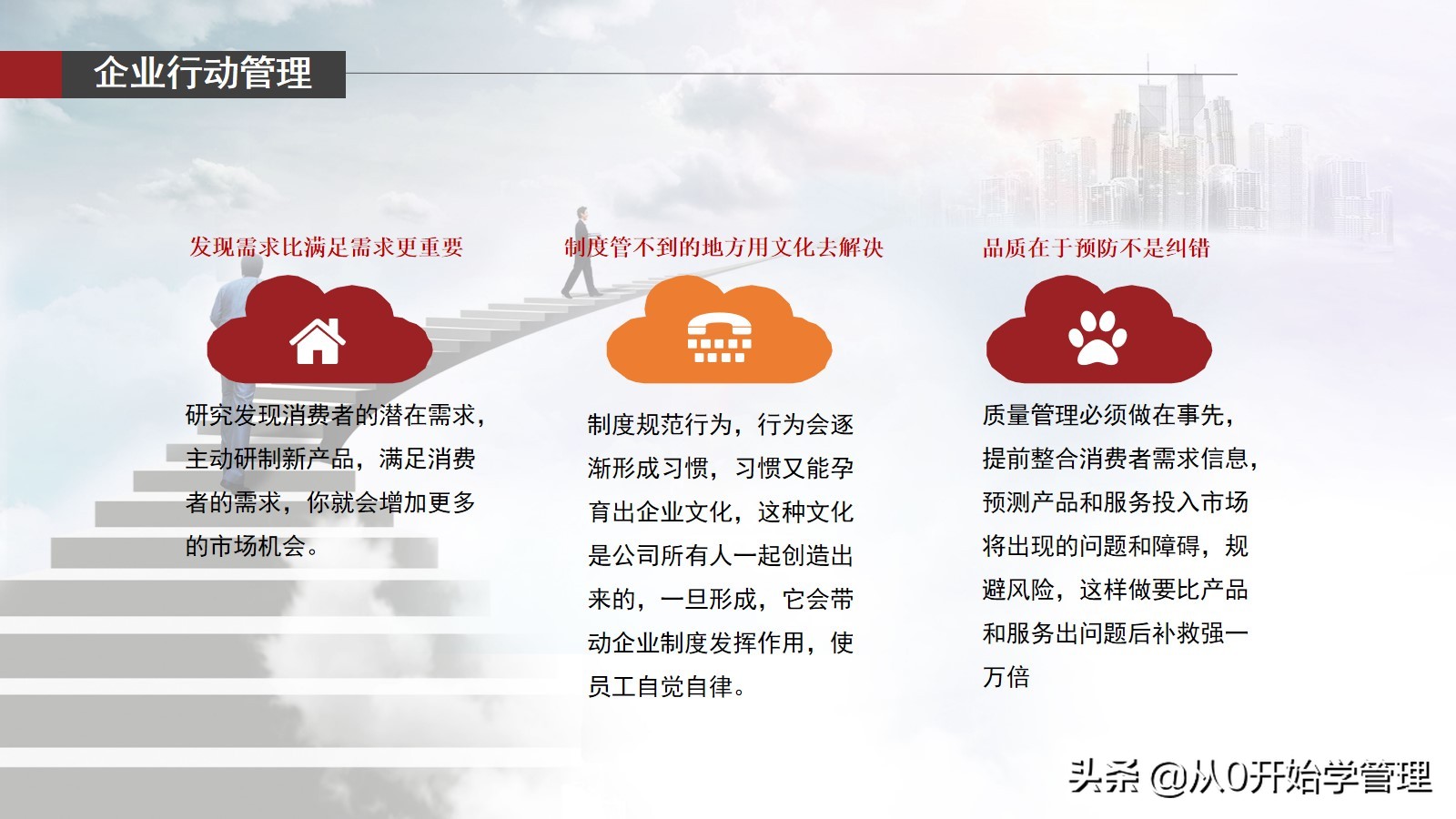 企业行动管理

发现需求比满足需求更重要

研究发现消费者的潜在需求，主动研制新产品，满足消费者的需求，你就会增加更多的市场机会。

制度管不到的地方用文化去解决

制度规范行为，行为会逐渐形成习惯，习惯又能孕育出企业文化，这种文化是公司所有人一起创造出来的，一旦形成，它会带动企业制度发挥作用，使员工自觉自律。

品质在于预防不是纠错

质量管理必须做在事先，提前整合消费者需求信息，预测产品和服务投入市场将出现的问题和障碍，规避风险，这样做要比产品和服务出问题后补救强一万倍

头条 @从0开始学管理